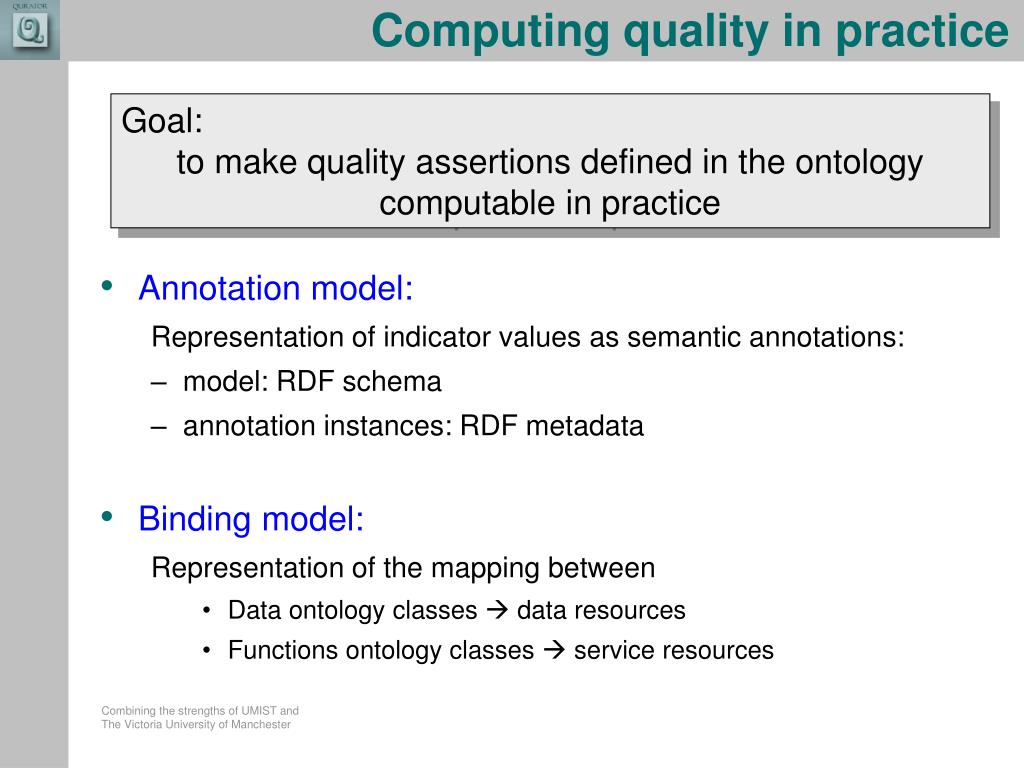 QURATOR

Computing quality in practice

Goal:
to make quality assertions defined in the ontology computable in practice

• Annotation model:
Representation of indicator values as semantic annotations:
– model: RDF schema
– annotation instances: RDF metadata

• Binding model:
Representation of the mapping between
• Data ontology classes → data resources
• Functions ontology classes → service resources

Combining the strengths of UMIST and
The Victoria University of Manchester